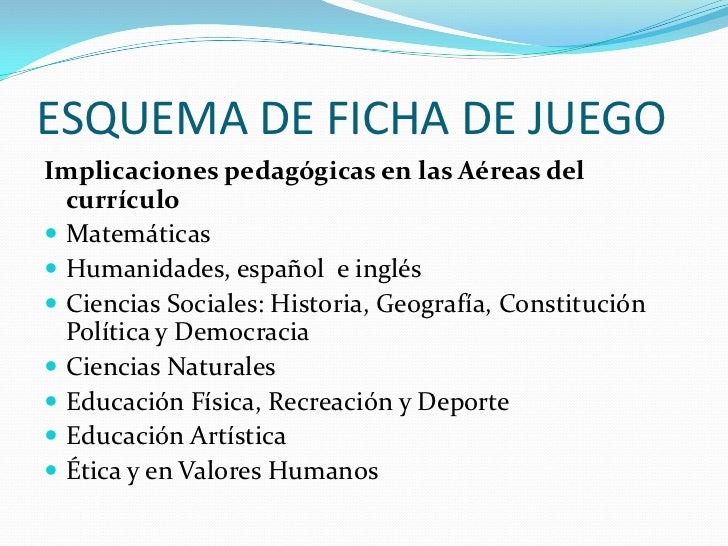 ESQUEMA DE FICHA DE JUEGO

Implicaciones pedagógicas en las Aéreas del currículo

- Matemáticas
- Humanidades, español e inglés
- Ciencias Sociales: Historia, Geografía, Constitución Política y Democracia
- Ciencias Naturales
- Educación Física, Recreación y Deporte
- Educación Artística
- Ética y en Valores Humanos